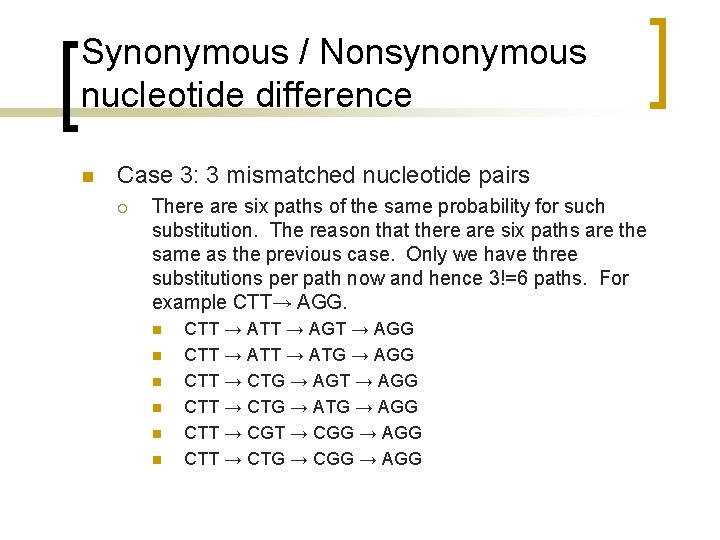 Synonymous / Nonsynonymous nucleotide difference

Case 3: 3 mismatched nucleotide pairs

There are six paths of the same probability for such substitution. The reason that there are six paths are the same as the previous case. Only we have three substitutions per path now and hence 3!=6 paths. For example CTT→ AGG.

CTT → ATT → AGT → AGG
CTT → ATT → ATG → AGG
CTT → CTG → AGT → AGG
CTT → CTG → ATG → AGG
CTT → CGT → CGG → AGG
CTT → CTG → CGG → AGG